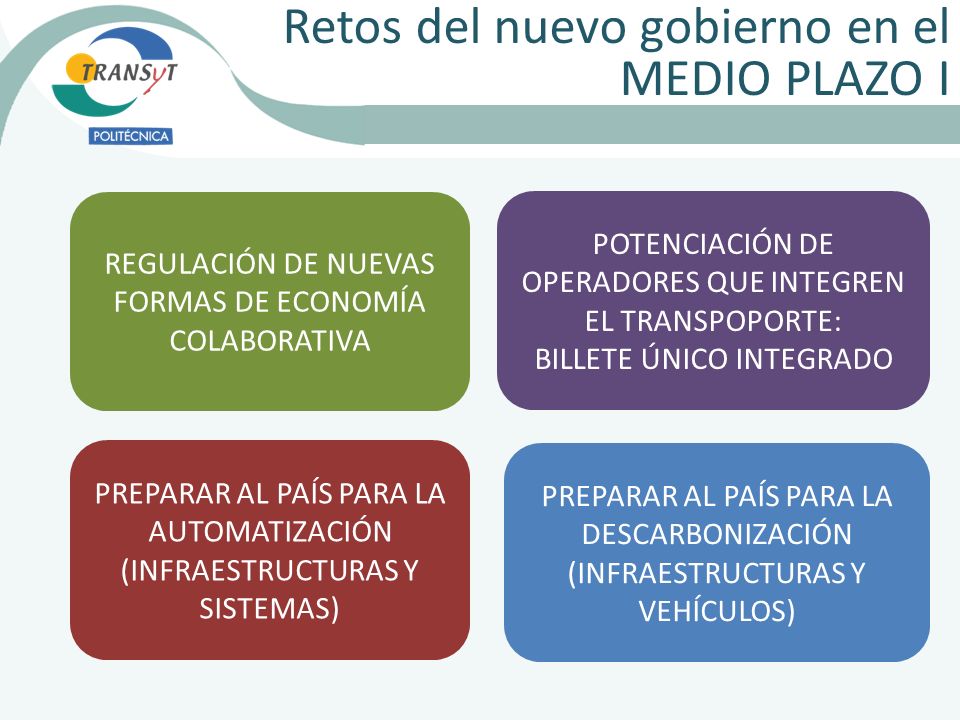 TRANSyT
POLITÉCNICA

Retos del nuevo gobierno en el MEDIO PLAZO I

REGULACIÓN DE NUEVAS FORMAS DE ECONOMÍA COLABORATIVA

POTENCIACIÓN DE OPERADORES QUE INTEGREN EL TRANSPOPORTE: BILLETE ÚNICO INTEGRADO

PREPARAR AL PAÍS PARA LA AUTOMATIZACIÓN (INFRAESTRUCTURAS Y SISTEMAS)

PREPARAR AL PAÍS PARA LA DESCARBONIZACIÓN (INFRAESTRUCTURAS Y VEHÍCULOS)